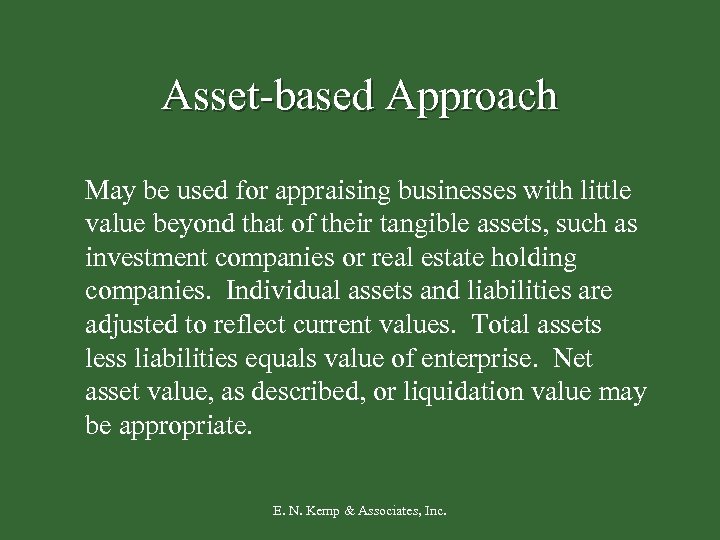 Asset-based Approach

May be used for appraising businesses with little value beyond that of their tangible assets, such as investment companies or real estate holding companies.  Individual assets and liabilities are adjusted to reflect current values.  Total assets less liabilities equals value of enterprise.  Net asset value, as described, or liquidation value may be appropriate.

E. N. Kemp & Associates, Inc.